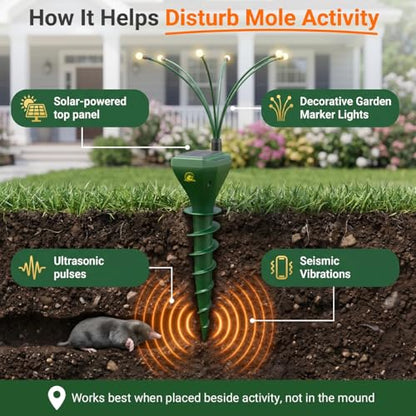 How It Helps Disturb Mole Activity

Solar-powered top panel

Decorative Garden Marker Lights

Ultrasonic pulses

Seismic Vibrations

Works best when placed beside activity, not in the mound